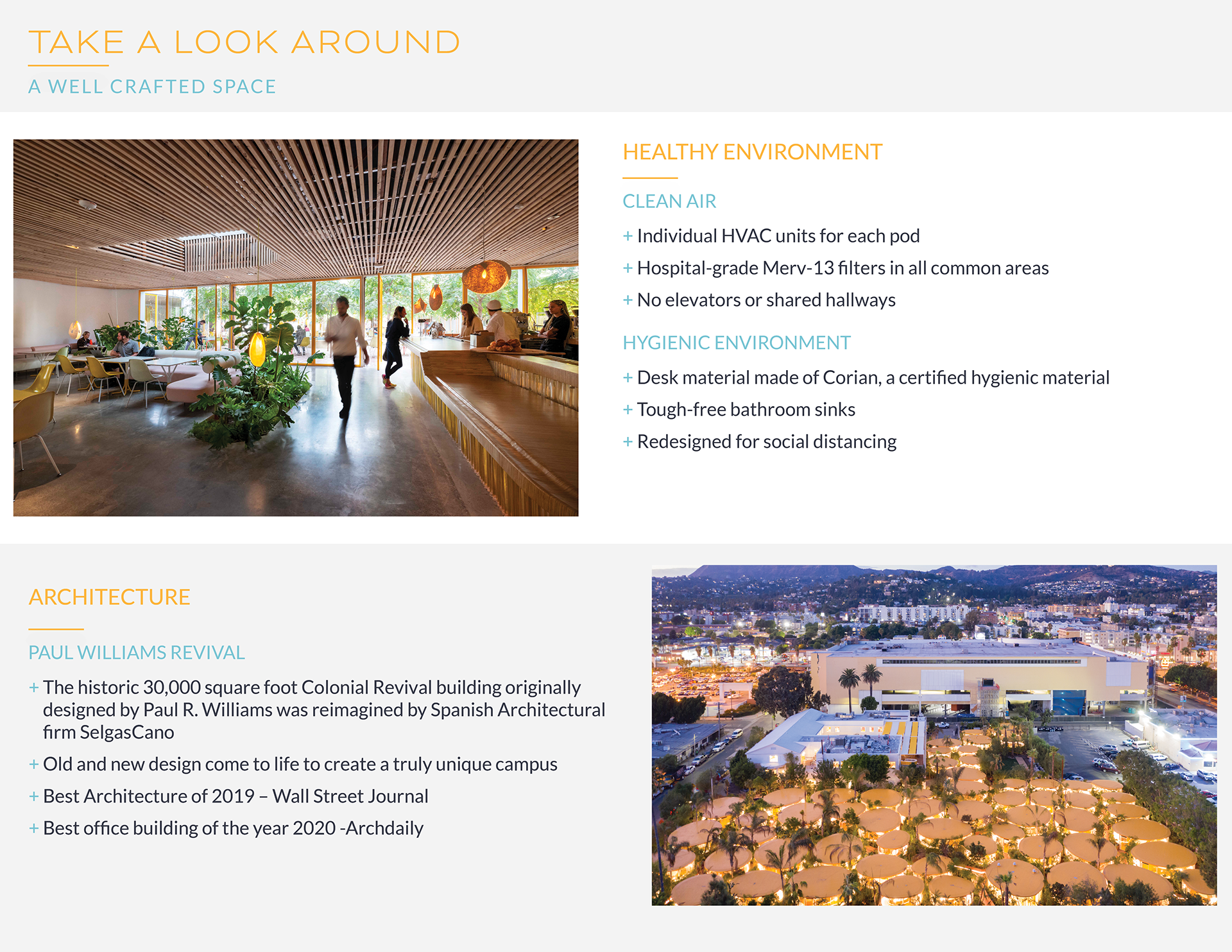 TAKE A LOOK AROUND

A WELL CRAFTED SPACE

HEALTHY ENVIRONMENT

CLEAN AIR

+ Individual HVAC units for each pod

+ Hospital-grade Merv-13 filters in all common areas

+ No elevators or shared hallways

HYGIENIC ENVIRONMENT

+ Desk material made of Corian, a certified hygienic material

+ Tough-free bathroom sinks

+ Redesigned for social distancing

ARCHITECTURE

PAUL WILLIAMS REVIVAL

+ The historic 30,000 square foot Colonial Revival building originally designed by Paul R. Williams was reimagined by Spanish Architectural firm SelgasCano

+ Old and new design come to life to create a truly unique campus

+ Best Architecture of 2019 – Wall Street Journal

+ Best office building of the year 2020 -Archdaily